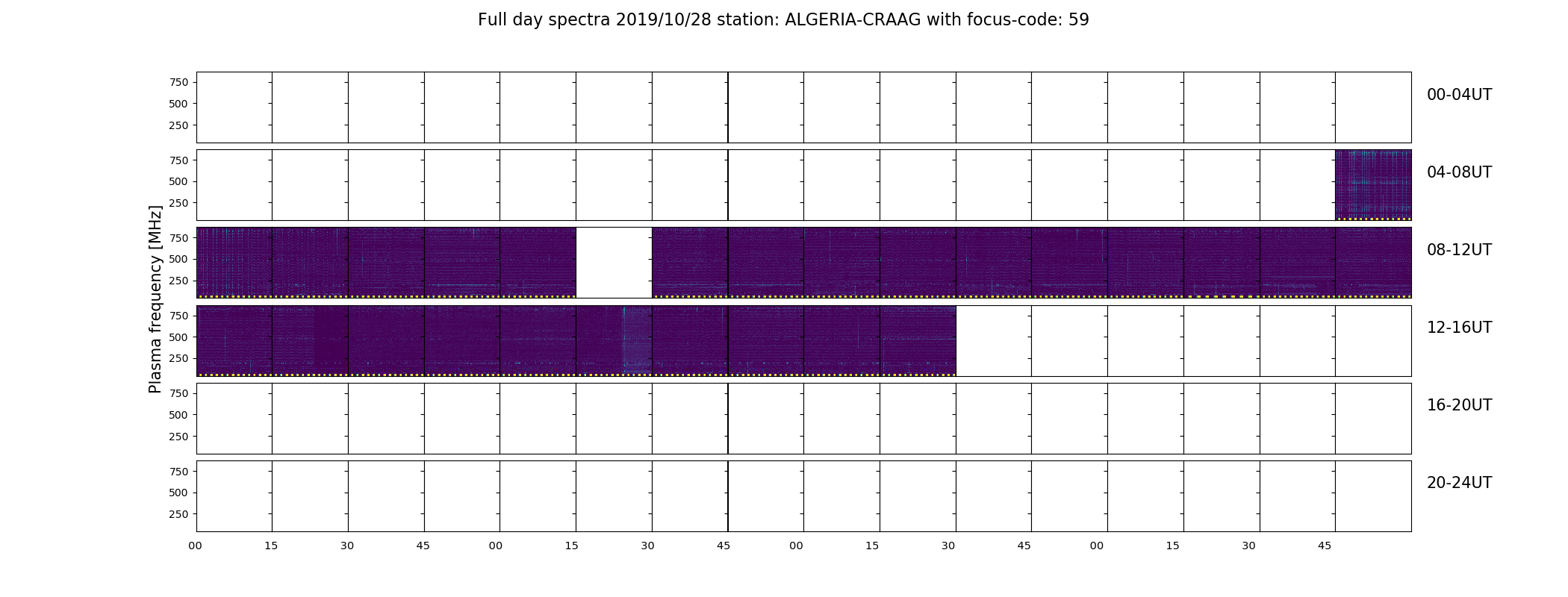 Full day spectra 2019/10/28 station: ALGERIA-CRAAG with focus-code: 59

Plasma frequency [MHz]

750
500
250
00-04UT

750
500
250
04-08UT

750
500
250
08-12UT

750
500
250
12-16UT

750
500
250
16-20UT

750
500
250
20-24UT

00 15 30 45 00 15 30 45 00 15 30 45 00 15 30 45